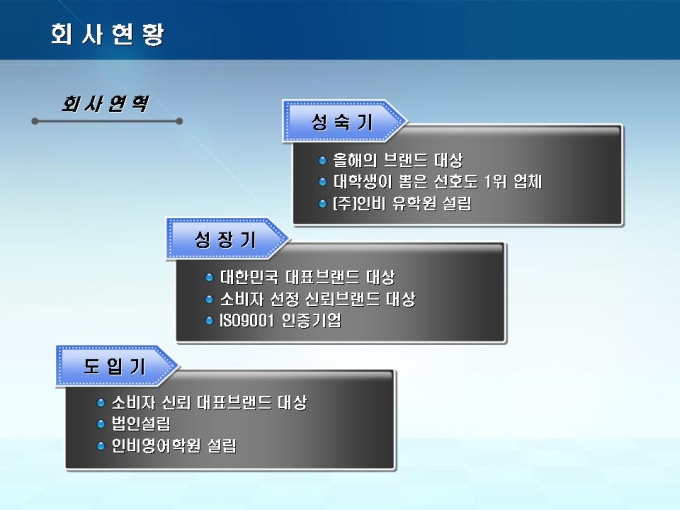 회사현황

회사연혁

성숙기

올해의 브랜드 대상
대학생이 뽑은 선호도 1위 업체
[주]인비 유학원 설립

성장기

대한민국 대표브랜드 대상
소비자 선정 신뢰브랜드 대상
ISO9001 인증기업

도입기

소비자 신뢰 대표브랜드 대상
법인설립
인비영어학원 설립